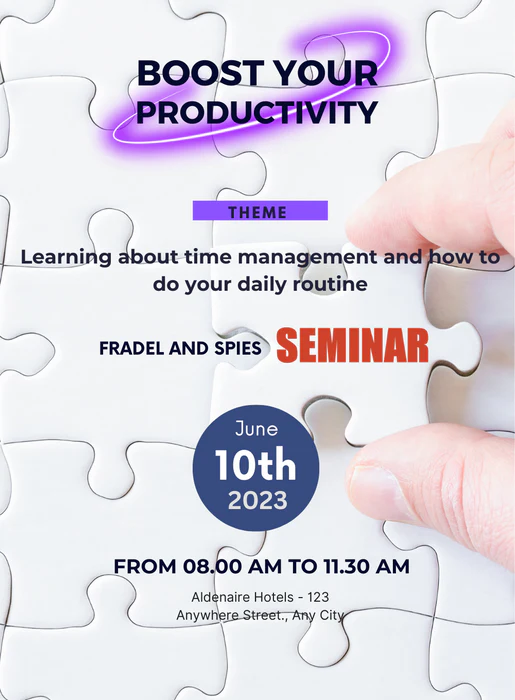 BOOST YOUR PRODUCTIVITY

THEME

Learning about time management and how to do your daily routine

FRADEL AND SPIES SEMINAR

June
10th
2023

FROM 08.00 AM TO 11.30 AM

Aldenaire Hotels - 123
Anywhere Street., Any City